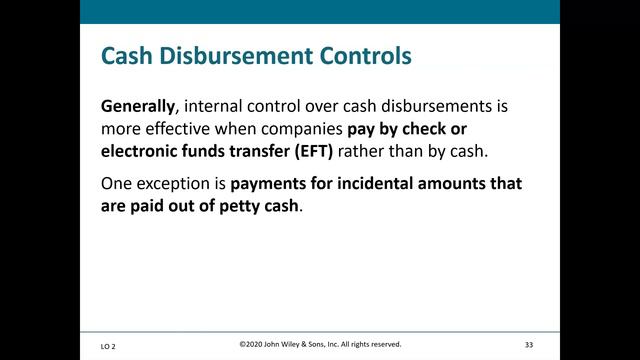 Cash Disbursement Controls

Generally, internal control over cash disbursements is more effective when companies pay by check or electronic funds transfer (EFT) rather than by cash.

One exception is payments for incidental amounts that are paid out of petty cash.

LO 2

©2020 John Wiley & Sons, Inc. All rights reserved.

33